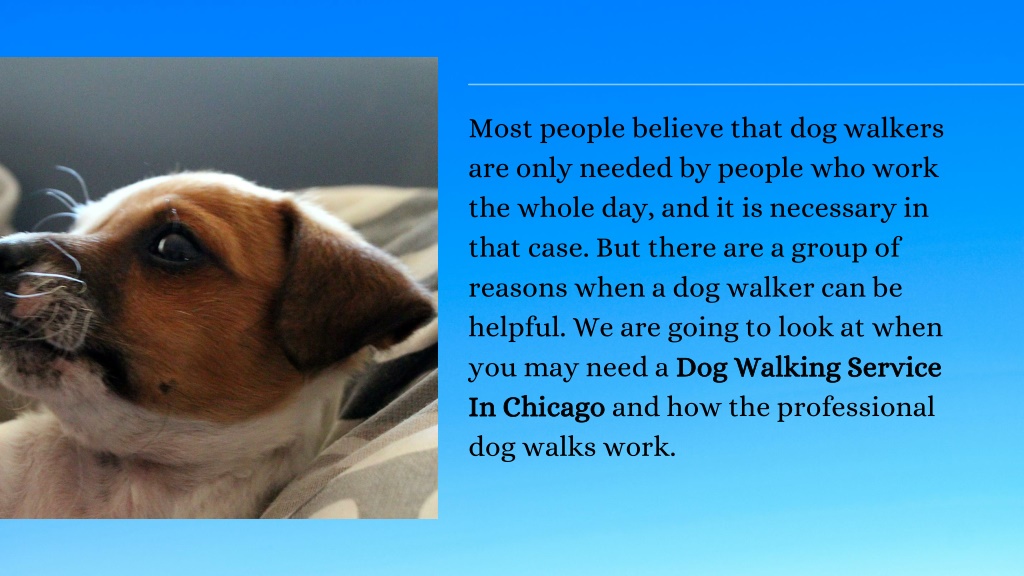 Most people believe that dog walkers are only needed by people who work the whole day, and it is necessary in that case. But there are a group of reasons when a dog walker can be helpful. We are going to look at when you may need a Dog Walking Service In Chicago and how the professional dog walks work.